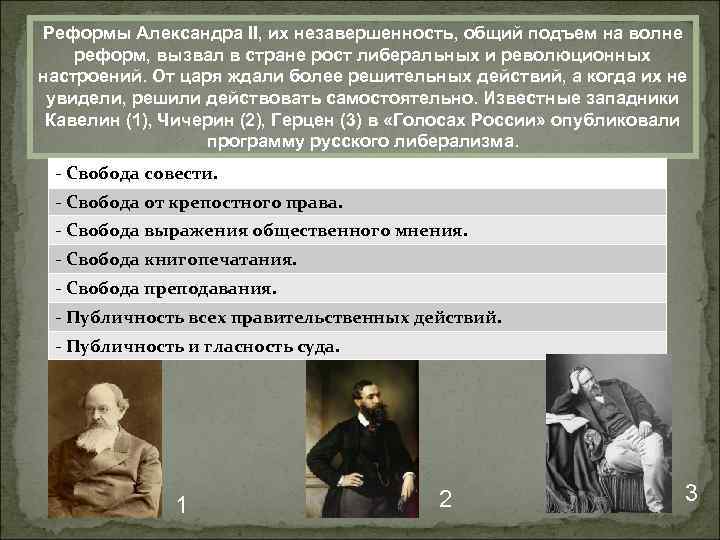 Реформы Александра II, их незавершенность, общий подъем на волне реформ, вызвал в стране рост либеральных и революционных настроений. От царя ждали более решительных действий, а когда их не увидели, решили действовать самостоятельно. Известные западники Кавелин (1), Чичерин (2), Герцен (3) в «Голосах России» опубликовали программу русского либерализма.

- Свобода совести.
- Свобода от крепостного права.
- Свобода выражения общественного мнения.
- Свобода книгопечатания.
- Свобода преподавания.
- Публичность всех правительственных действий.
- Публичность и гласность суда.

1

2

3